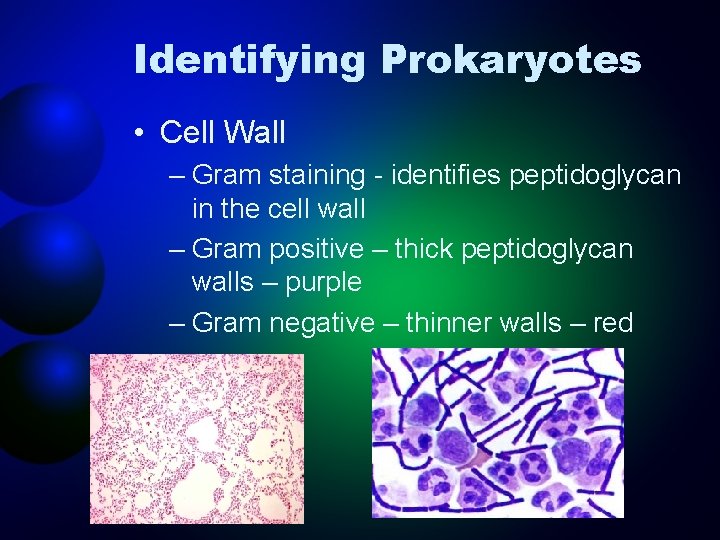 Identifying Prokaryotes

• Cell Wall

– Gram staining - identifies peptidoglycan in the cell wall

– Gram positive – thick peptidoglycan walls – purple

– Gram negative – thinner walls – red